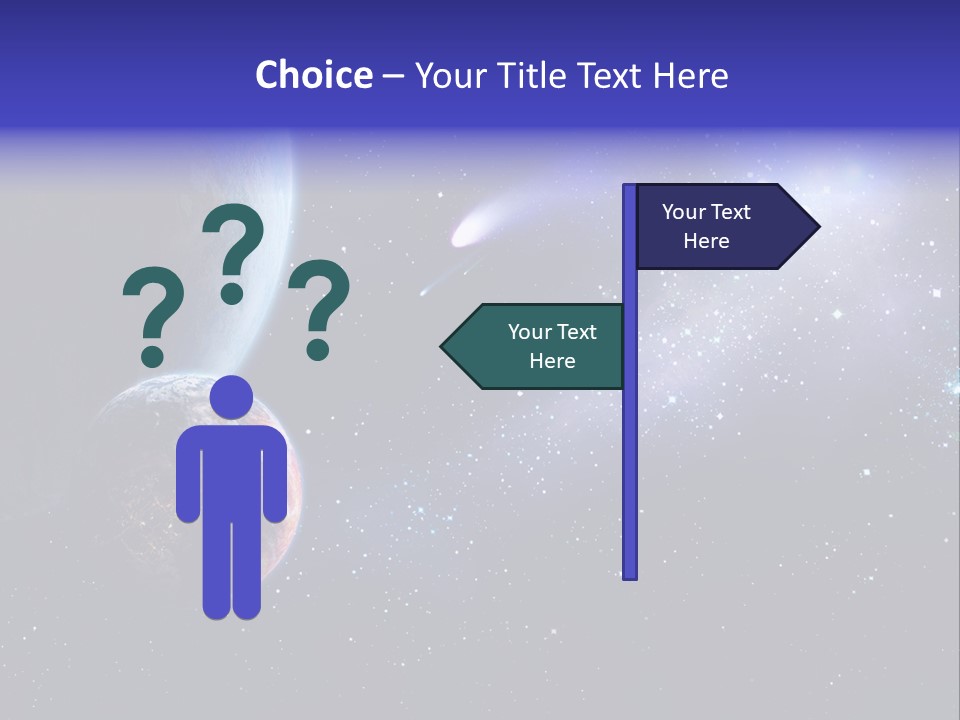 Choice – Your Title Text Here

? ? ?

Your Text Here

Your Text Here